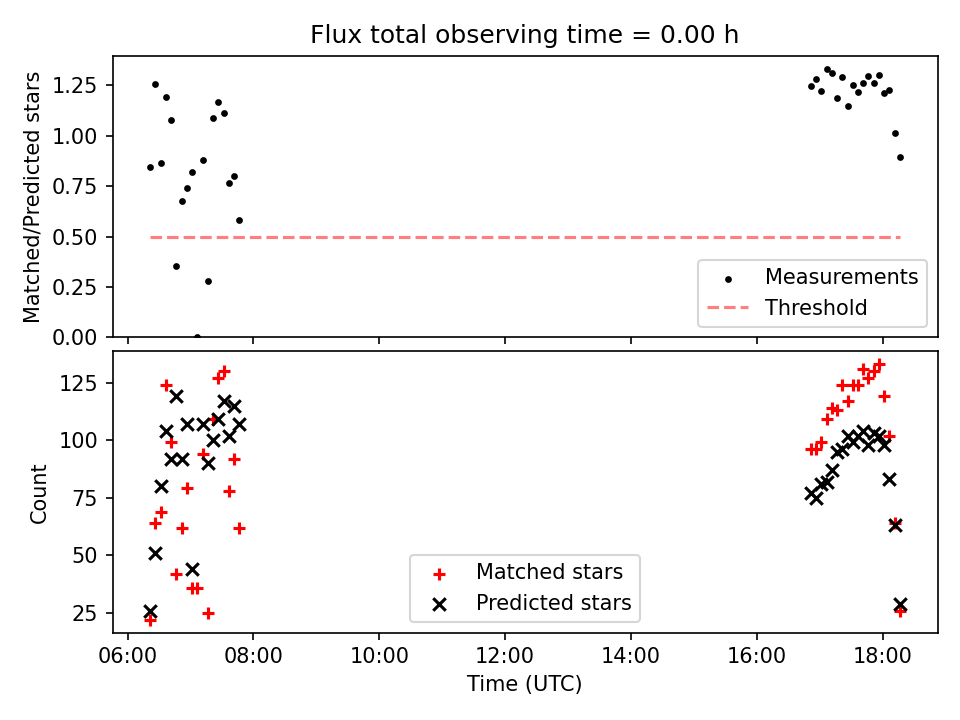 Flux total observing time = 0.00 h

Matched/Predicted stars

1.25
1.00
0.75
0.50
0.25
0.00

Measurements
Threshold

Count

125
100
75
50
25

Matched stars
Predicted stars

06:00
08:00
10:00
12:00
14:00
16:00
18:00

Time (UTC)